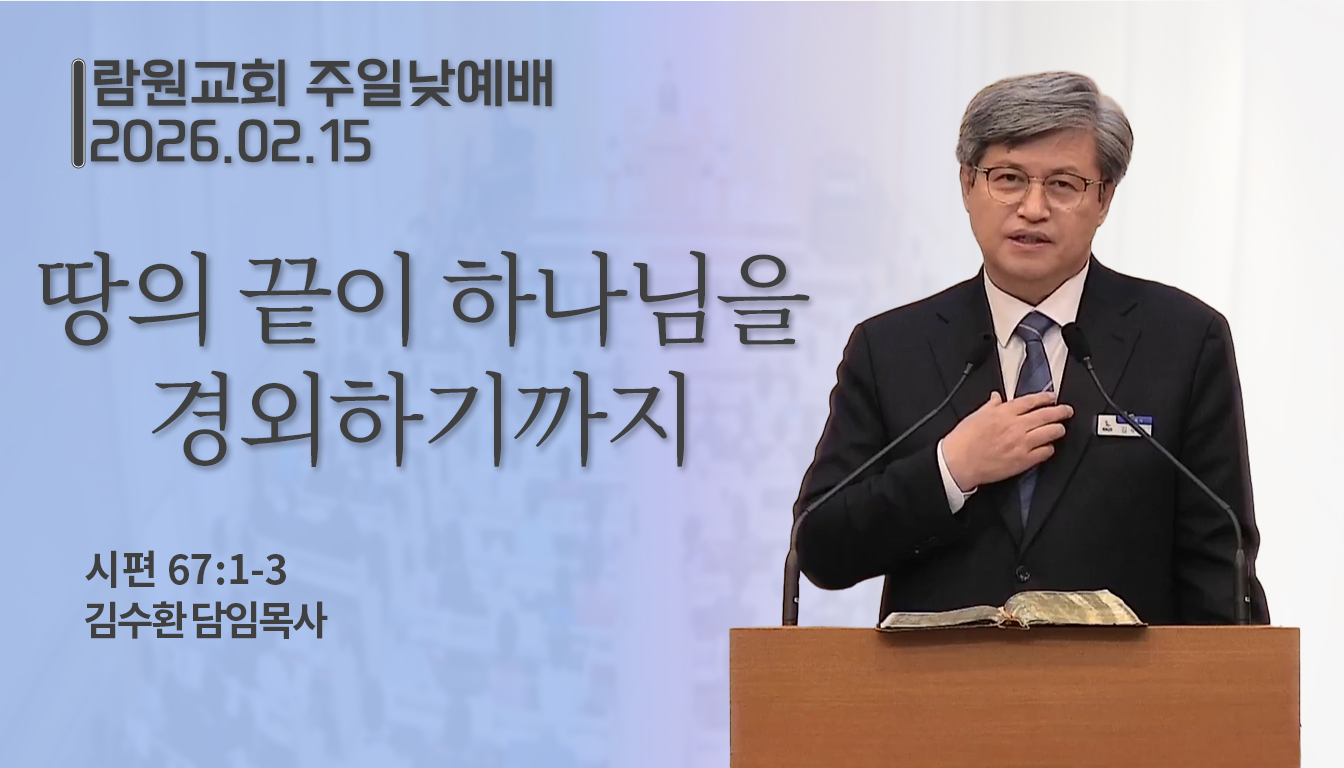 람원교회 주일낮예배
2026.02.15

땅의 끝이 하나님을
경외하기까지

시편 67:1-3
김수환 담임목사